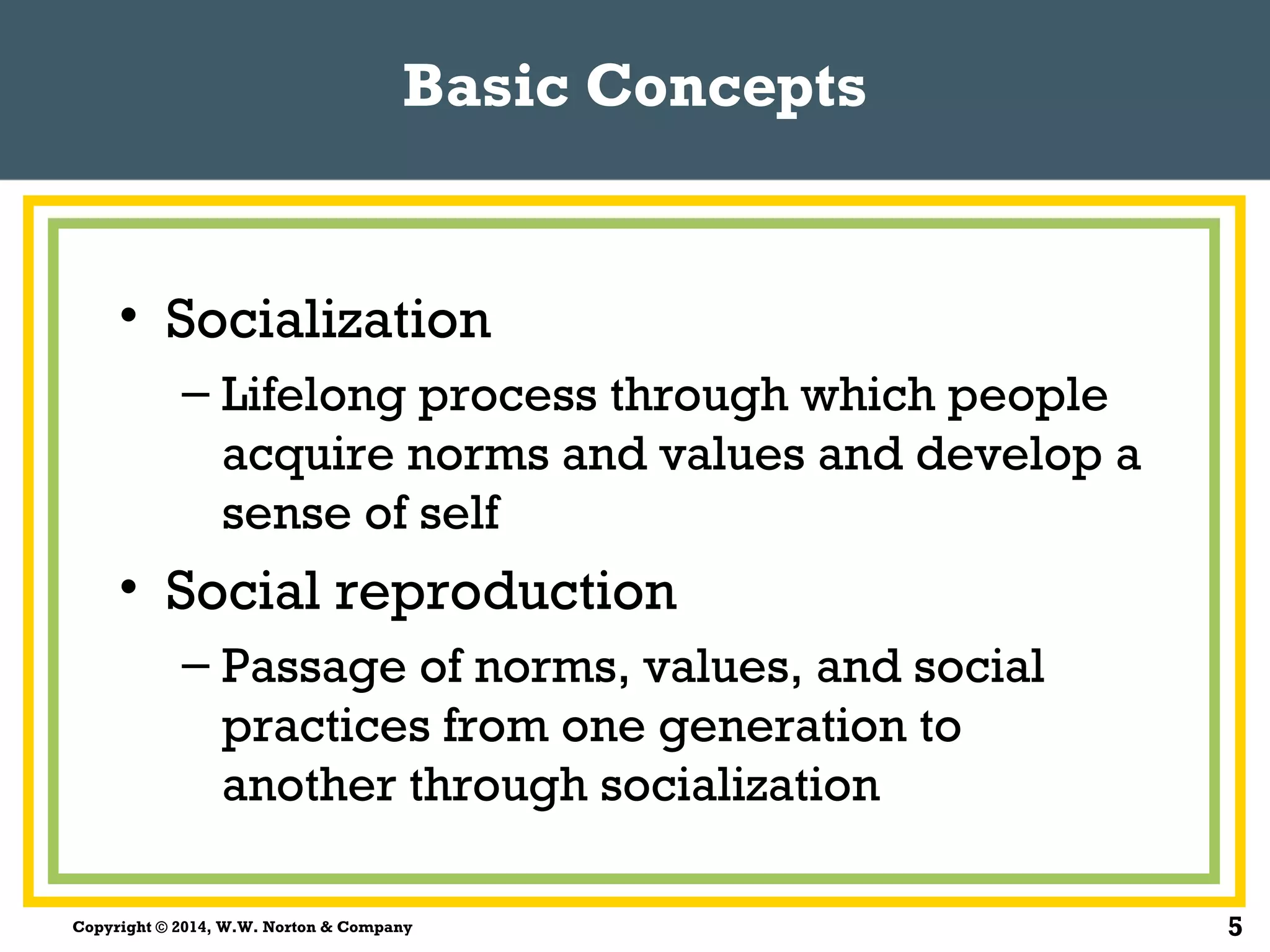 Basic Concepts

• Socialization

– Lifelong process through which people acquire norms and values and develop a sense of self

• Social reproduction

– Passage of norms, values, and social practices from one generation to another through socialization

Copyright © 2014, W.W. Norton & Company

5